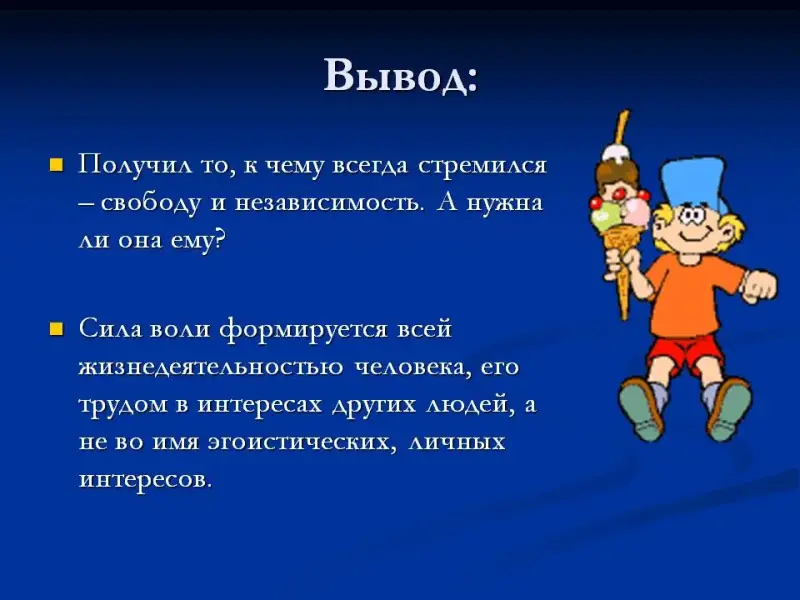 Вывод:

Получил то, к чему всегда стремился – свободу и независимость. А нужна ли она ему?

Сила воли формируется всей жизнедеятельностью человека, его трудом в интересах других людей, а не во имя эгоистических, личных интересов.